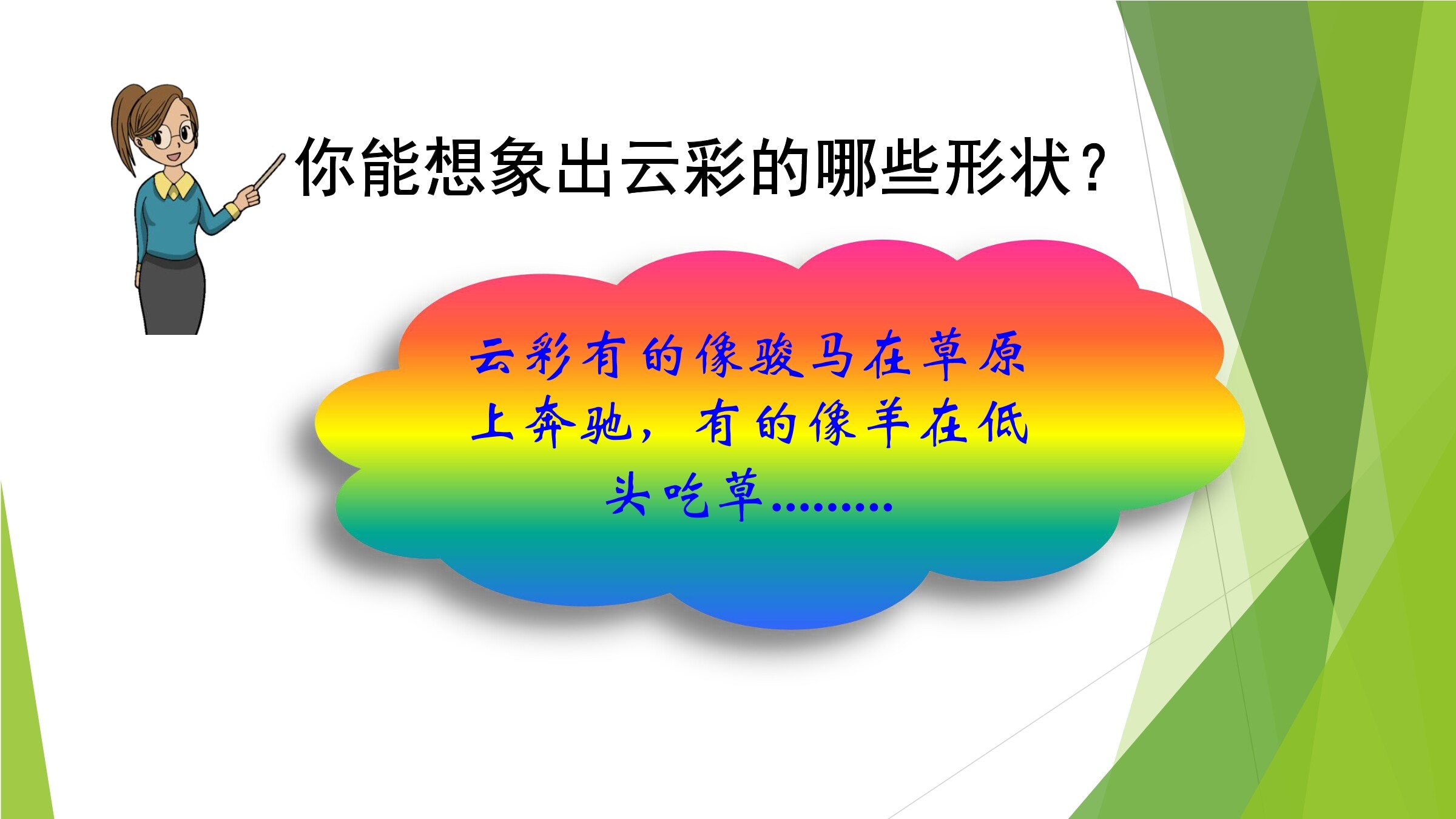 你能想象出云彩的哪些形状？

云彩有的像骏马在草原上奔驰，有的像羊在低头吃草………